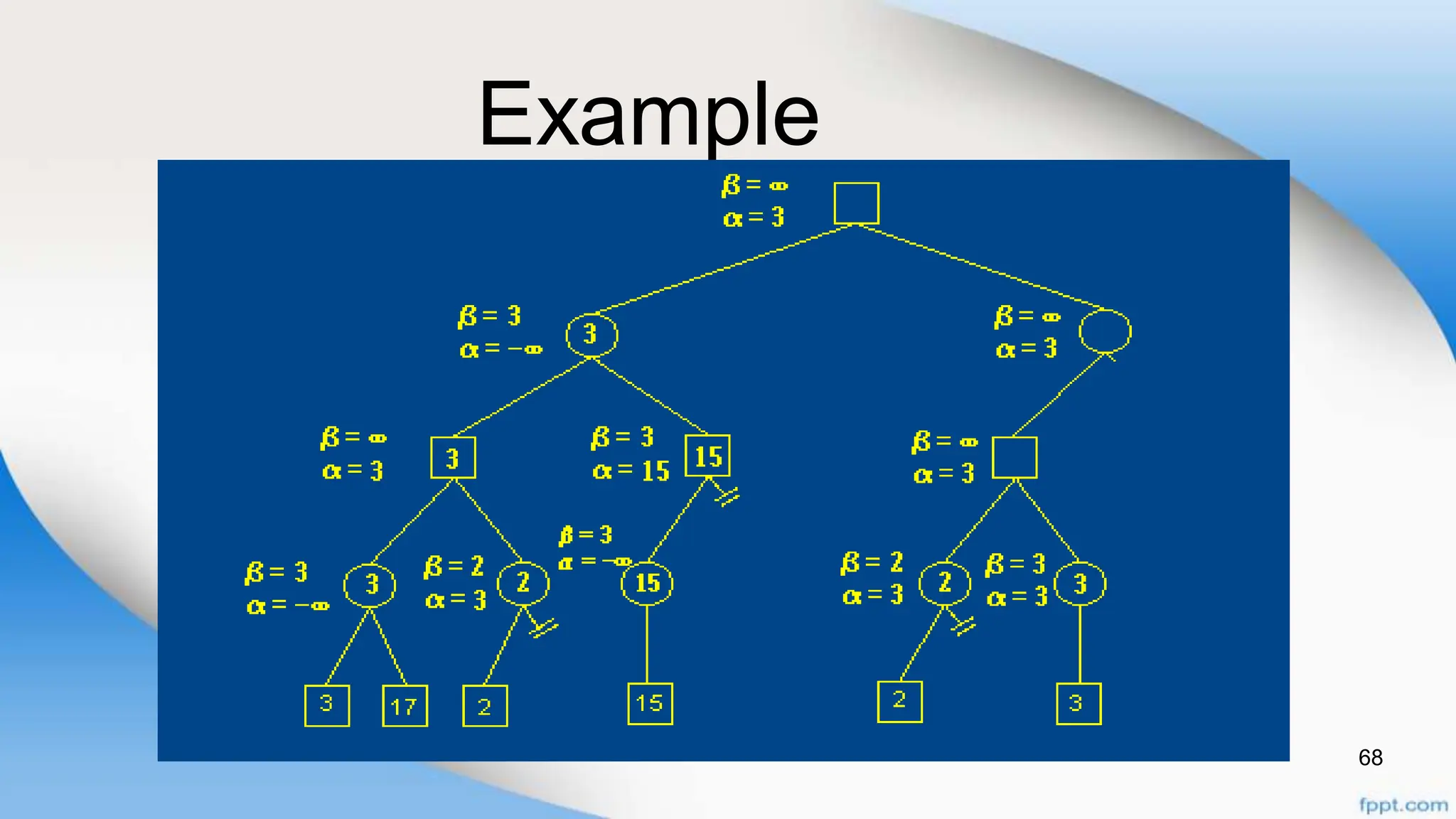 Example

$\beta = \infty$
$\alpha = 3$

$\beta = 3$
$\alpha = -\infty$

3

$\beta = \infty$
$\alpha = 3$

$\beta = \infty$
$\alpha = 3$

3

$\beta = 3$
$\alpha = 15$

15

$\beta = \infty$
$\alpha = 3$

$\beta = 3$
$\alpha = -\infty$

3

$\beta = 2$
$\alpha = 3$

2

$\beta = 3$
$\alpha = -\infty$

15

$\beta = 2$
$\alpha = 3$

2

$\beta = 3$
$\alpha = 3$

3

3

17

2

15

2

3

68

fppt.com